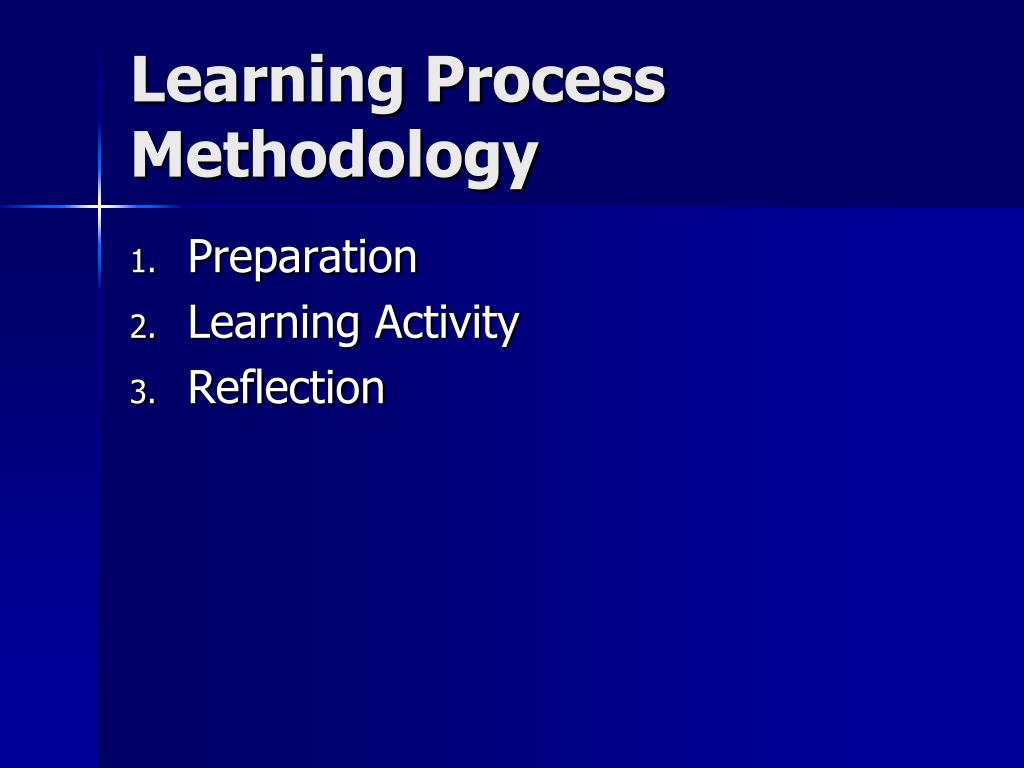 Learning Process Methodology

1. Preparation
2. Learning Activity
3. Reflection